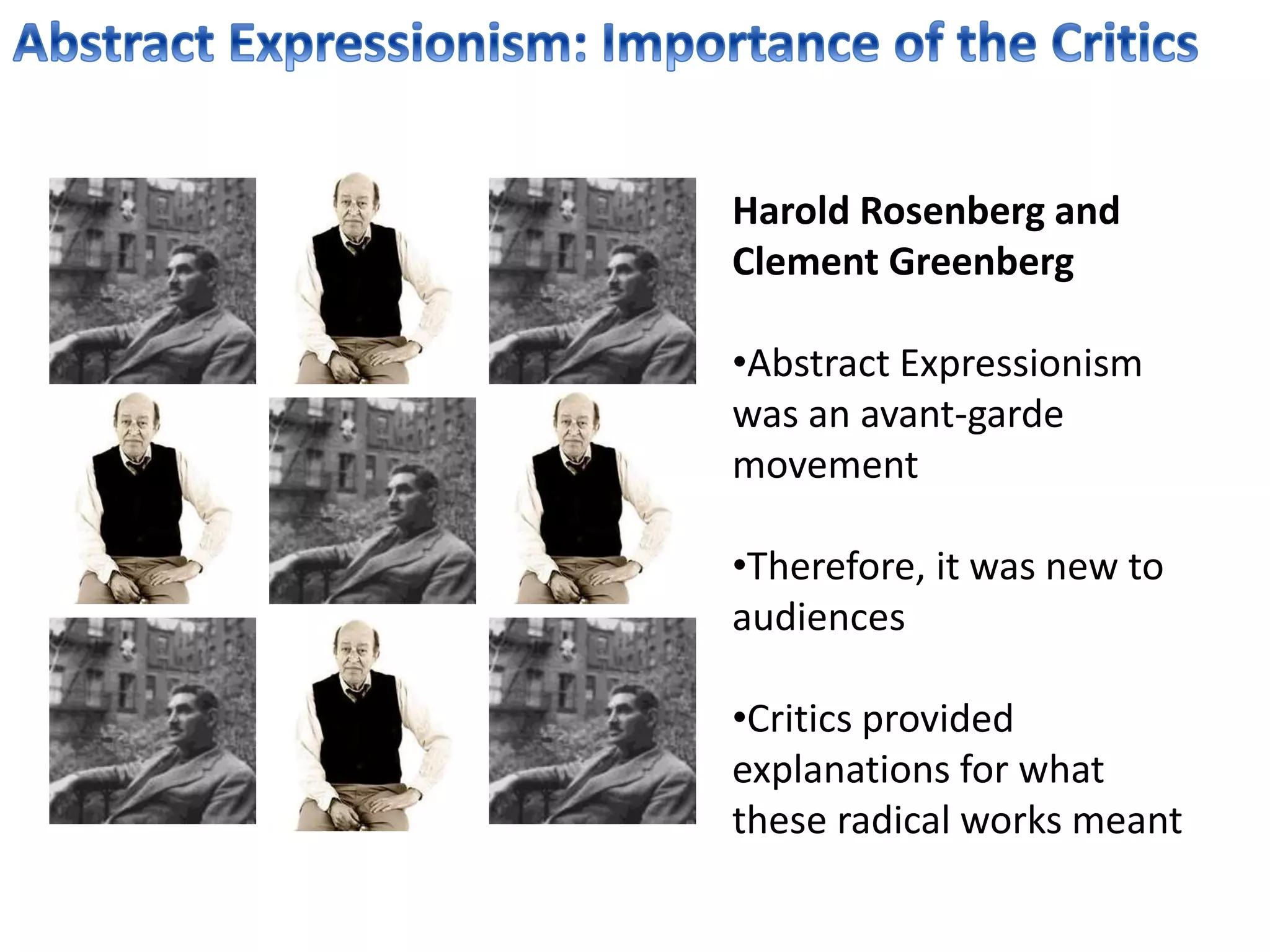 Abstract Expressionism: Importance of the Critics

Harold Rosenberg and Clement Greenberg

•Abstract Expressionism was an avant-garde movement

•Therefore, it was new to audiences

•Critics provided explanations for what these radical works meant